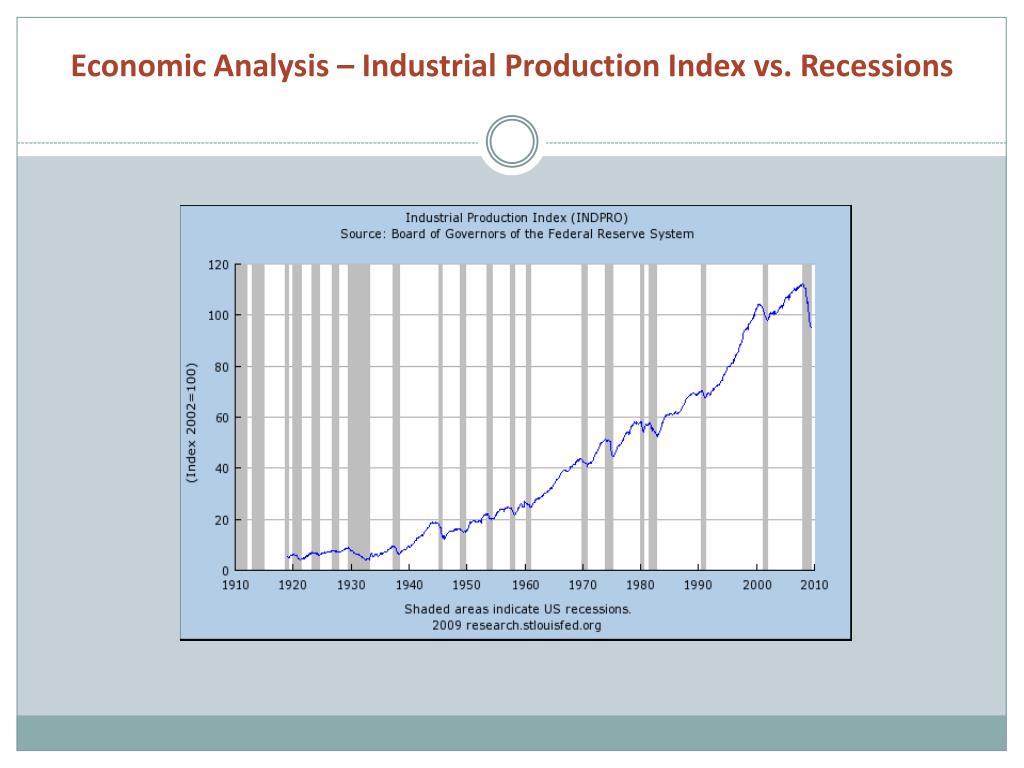 Economic Analysis – Industrial Production Index vs. Recessions

Industrial Production Index (INDPRO)
Source: Board of Governors of the Federal Reserve System

(Index 2002=100)

120
100
80
60
40
20
0

1910 1920 1930 1940 1950 1960 1970 1980 1990 2000 2010

Shaded areas indicate US recessions.
2009 research.stlouisfed.org